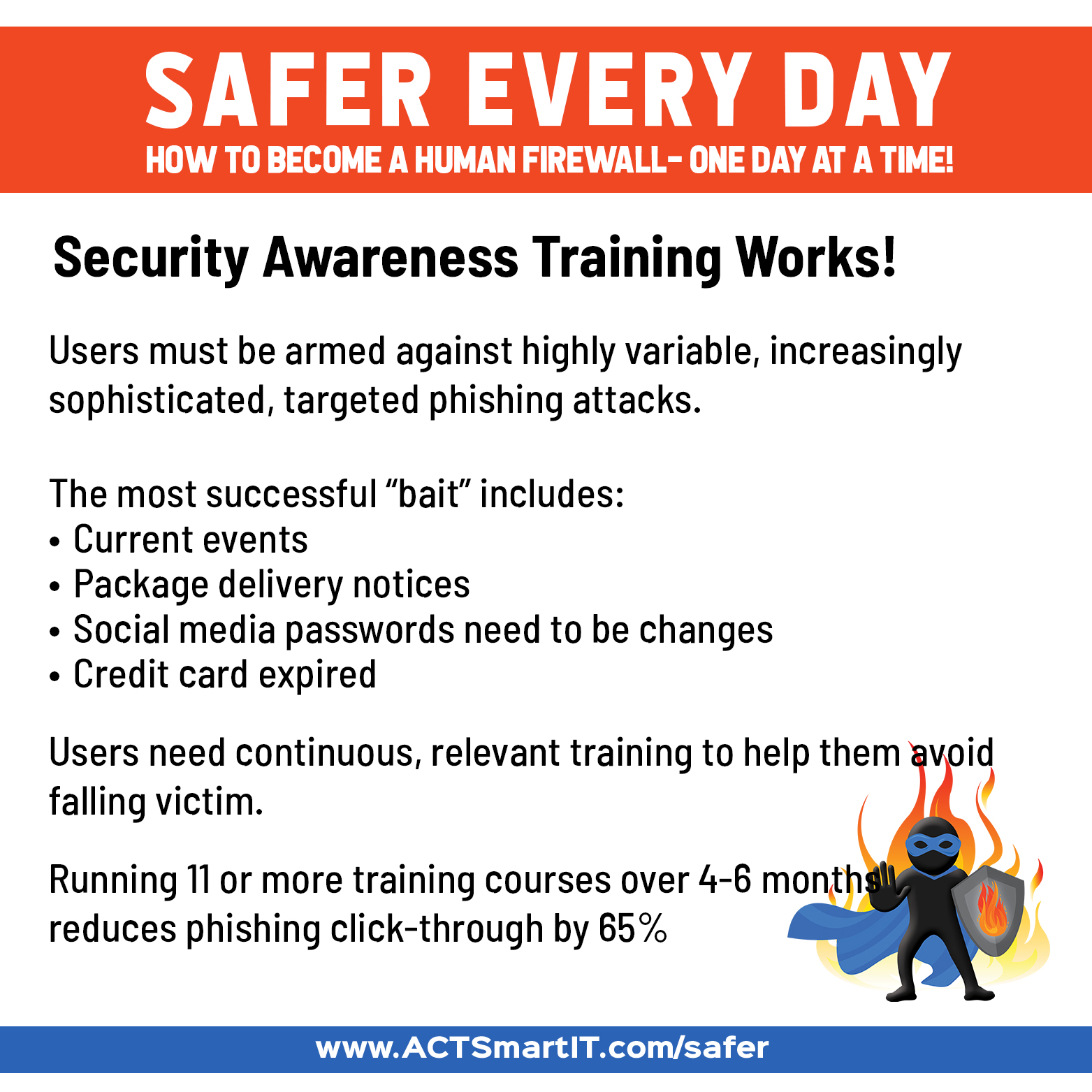 SAFER EVERY DAY
HOW TO BECOME A HUMAN FIREWALL- ONE DAY AT A TIME!

Security Awareness Training Works!

Users must be armed against highly variable, increasingly sophisticated, targeted phishing attacks.

The most successful “bait” includes:
• Current events
• Package delivery notices
• Social media passwords need to be changes
• Credit card expired

Users need continuous, relevant training to help them avoid falling victim.

Running 11 or more training courses over 4-6 months reduces phishing click-through by 65%

www.ACTSmartIT.com/safer